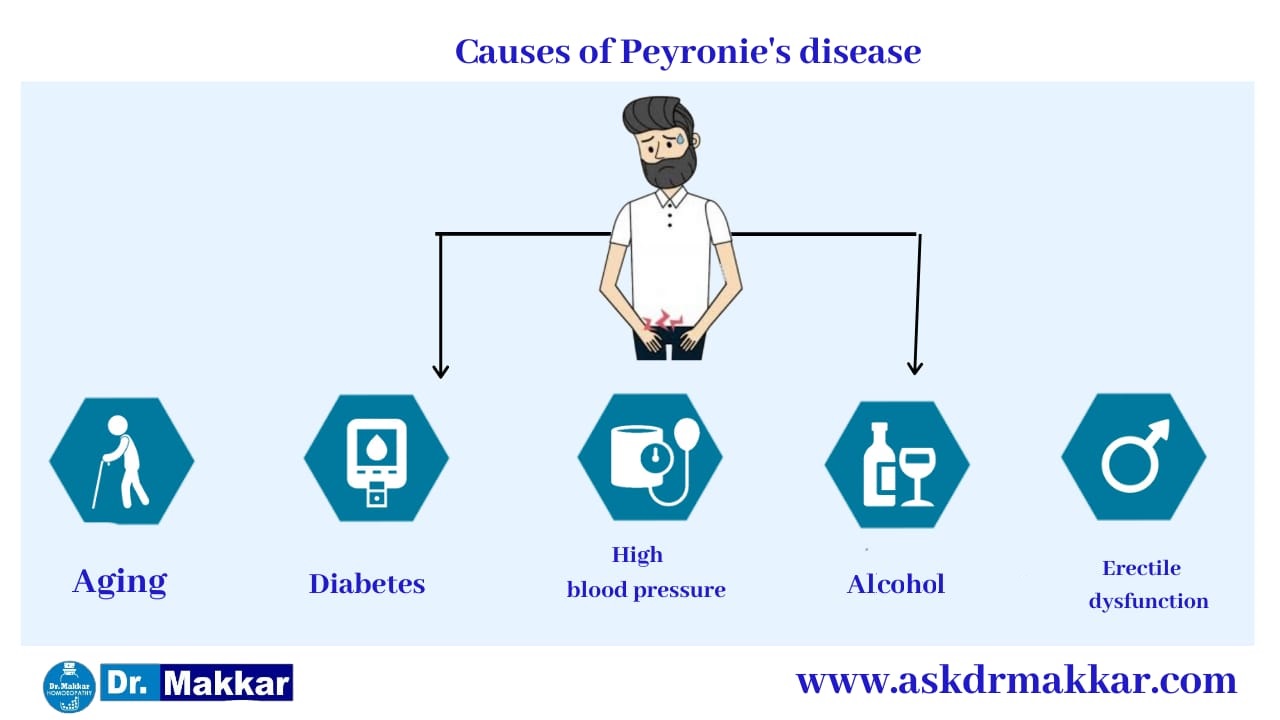 Causes of Peyronie's disease

Aging

Diabetes

High
blood pressure

Alcohol

Erectile
dysfunction

Dr. Makkar
HOMOEOPATHY
Dr. Makkar

www.askdrmakkar.com